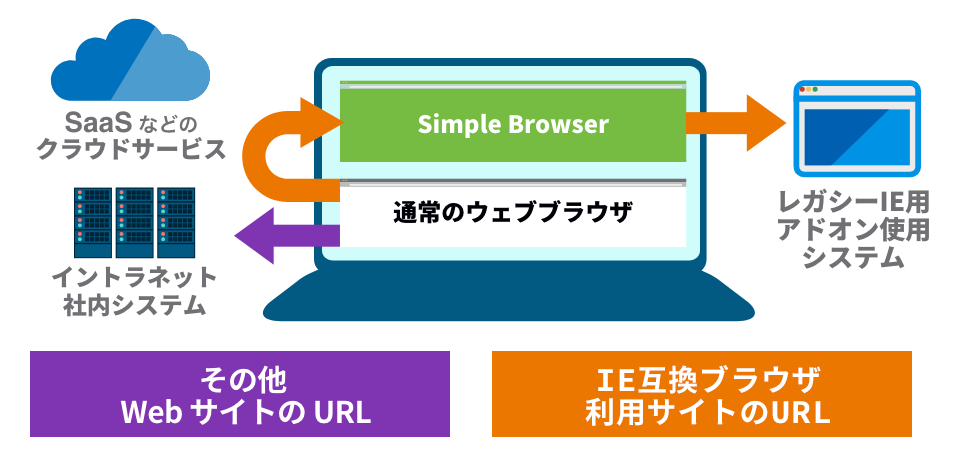 SaaS などの
クラウドサービス

イントラネット
社内システム

Simple Browser

通常のウェブブラウザ

レガシーIE用
アドオン使用
システム

その他
Web サイトの URL

IE互換ブラウザ
利用サイトのURL